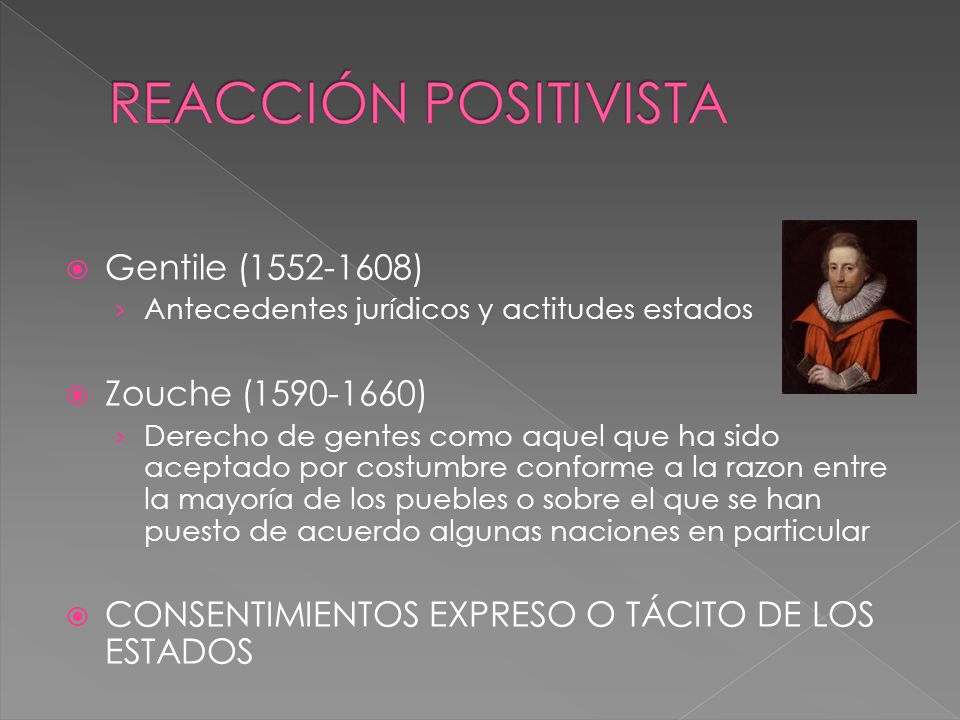 REACCIÓN POSITIVISTA

Gentile (1552-1608)

› Antecedentes jurídicos y actitudes estados

Zouche (1590-1660)

› Derecho de gentes como aquel que ha sido aceptado por costumbre conforme a la razon entre la mayoría de los puebles o sobre el que se han puesto de acuerdo algunas naciones en particular

CONSENTIMIENTOS EXPRESO O TÁCITO DE LOS ESTADOS